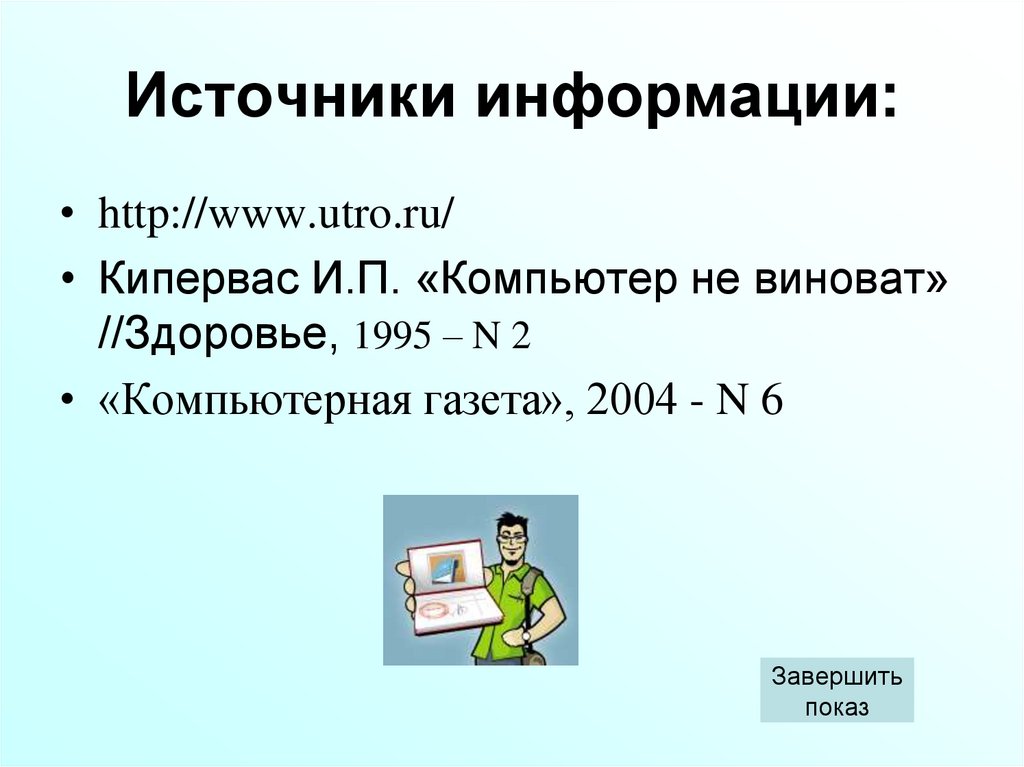 Источники информации:

• http://www.utro.ru/

• Кипервас И.П. «Компьютер не виноват» //Здоровье, 1995 – N 2

• «Компьютерная газета», 2004 - N 6

Завершить показ